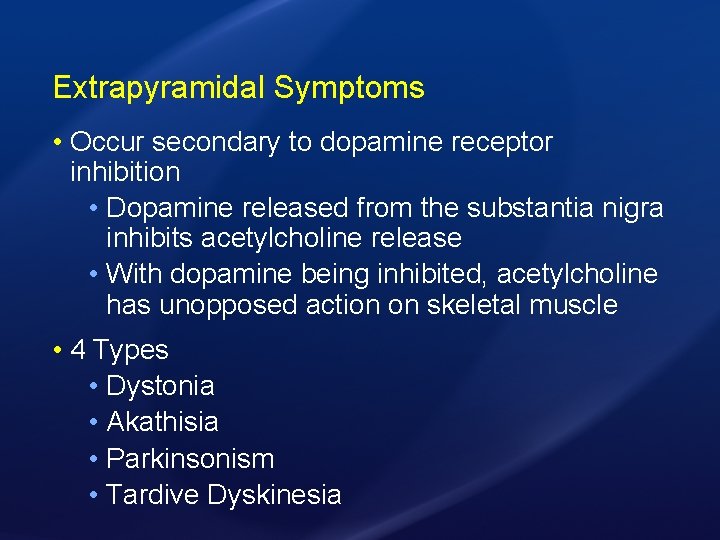 Extrapyramidal Symptoms

• Occur secondary to dopamine receptor inhibition
  • Dopamine released from the substantia nigra inhibits acetylcholine release
  • With dopamine being inhibited, acetylcholine has unopposed action on skeletal muscle

• 4 Types
  • Dystonia
  • Akathisia
  • Parkinsonism
  • Tardive Dyskinesia